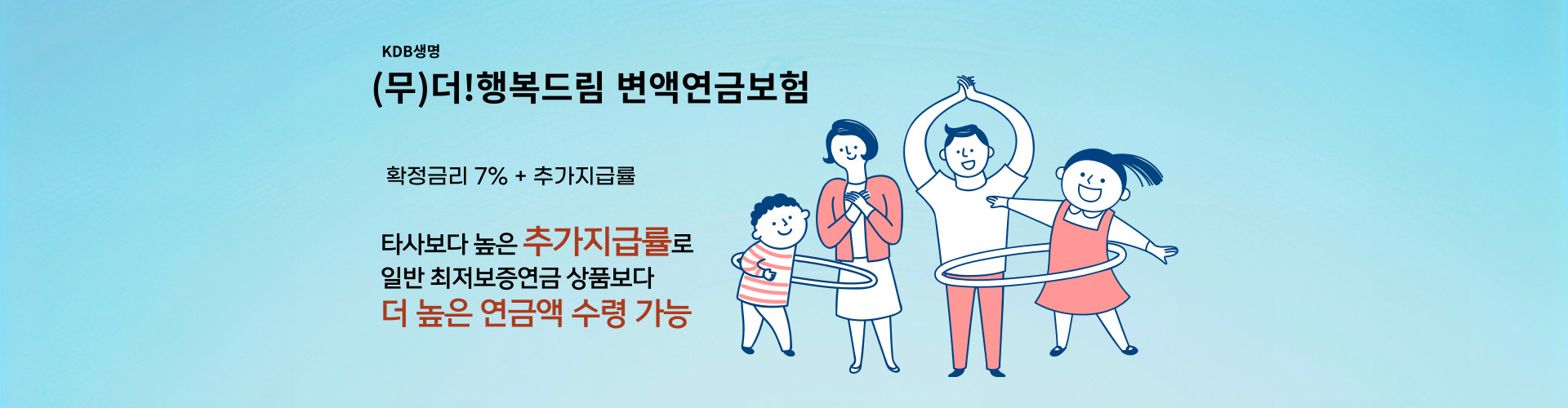 KDB생명

(무)더!행복드림 변액연금보험

확정금리 7% + 추가지급률

타사보다 높은 추가지급률로
일반 최저보증연금 상품보다
더 높은 연금액 수령 가능